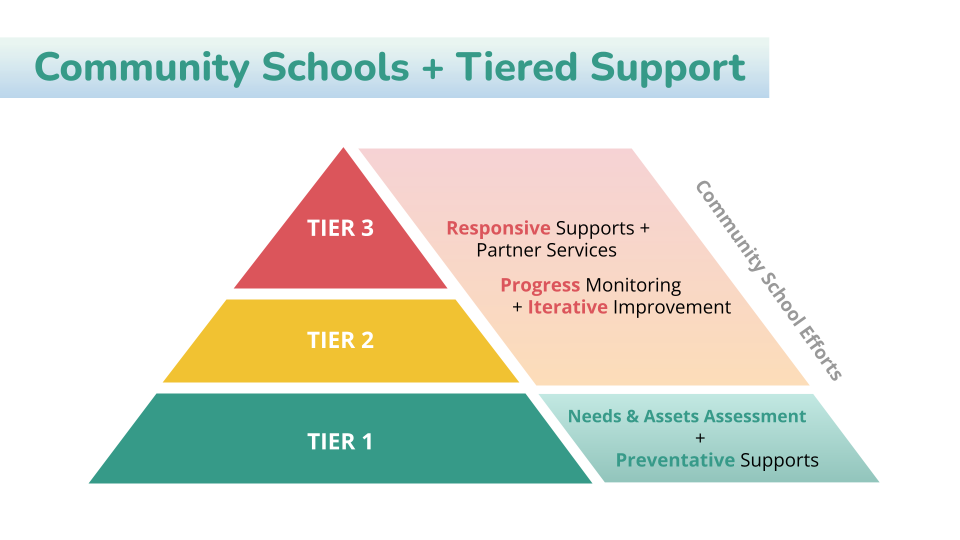 Community Schools + Tiered Support

TIER 3

TIER 2

TIER 1

Responsive Supports + Partner Services

Progress Monitoring + Iterative Improvement

Community School Efforts

Needs & Assets Assessment + Preventative Supports